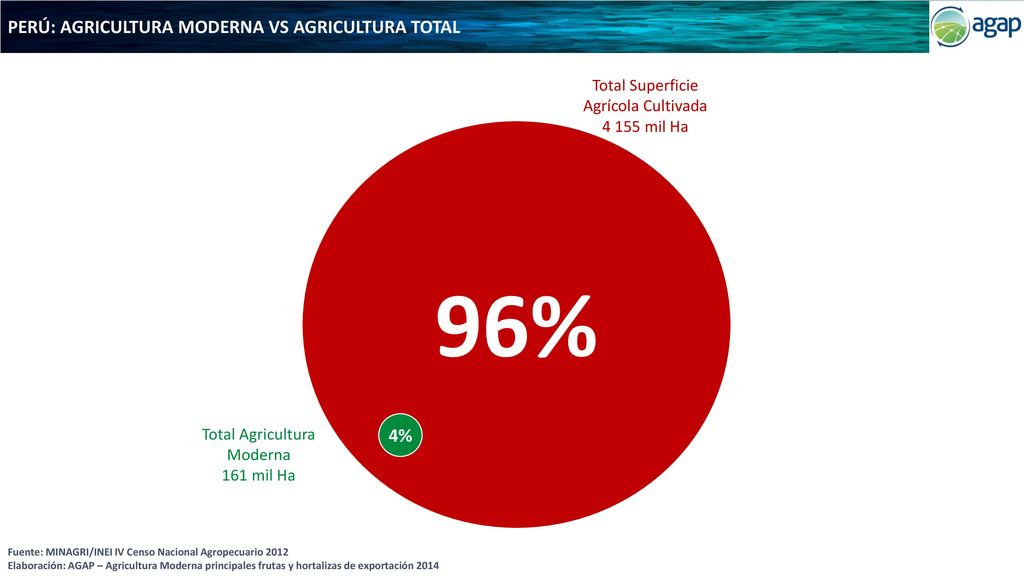 PERÚ: AGRICULTURA MODERNA VS AGRICULTURA TOTAL

agap

Total Superficie Agrícola Cultivada 4 155 mil Ha

96%

Total Agricultura Moderna 161 mil Ha

4%

Fuente: MINAGRI/INEI IV Censo Nacional Agropecuario 2012
Elaboración: AGAP – Agricultura Moderna principales frutas y hortalizas de exportación 2014